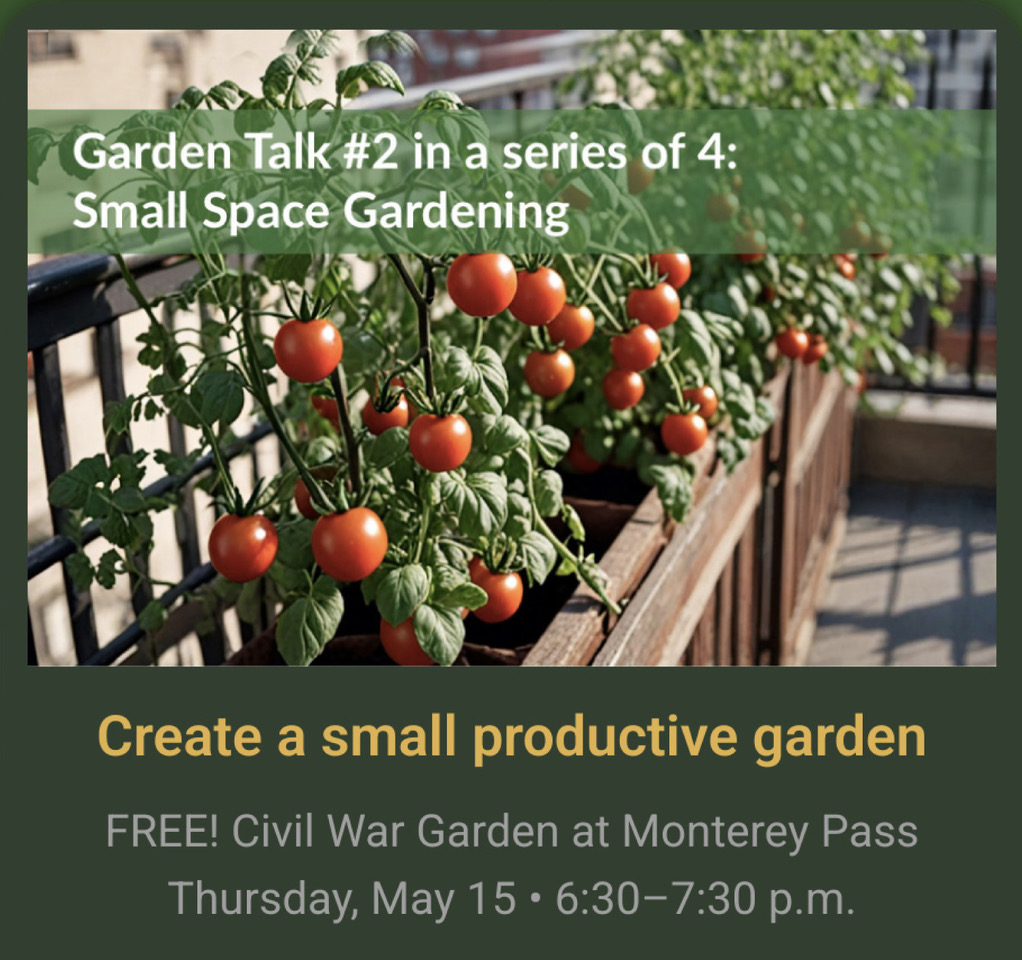 Garden Talk #2 in a series of 4:
Small Space Gardening

Create a small productive garden

FREE! Civil War Garden at Monterey Pass
Thursday, May 15 • 6:30–7:30 p.m.